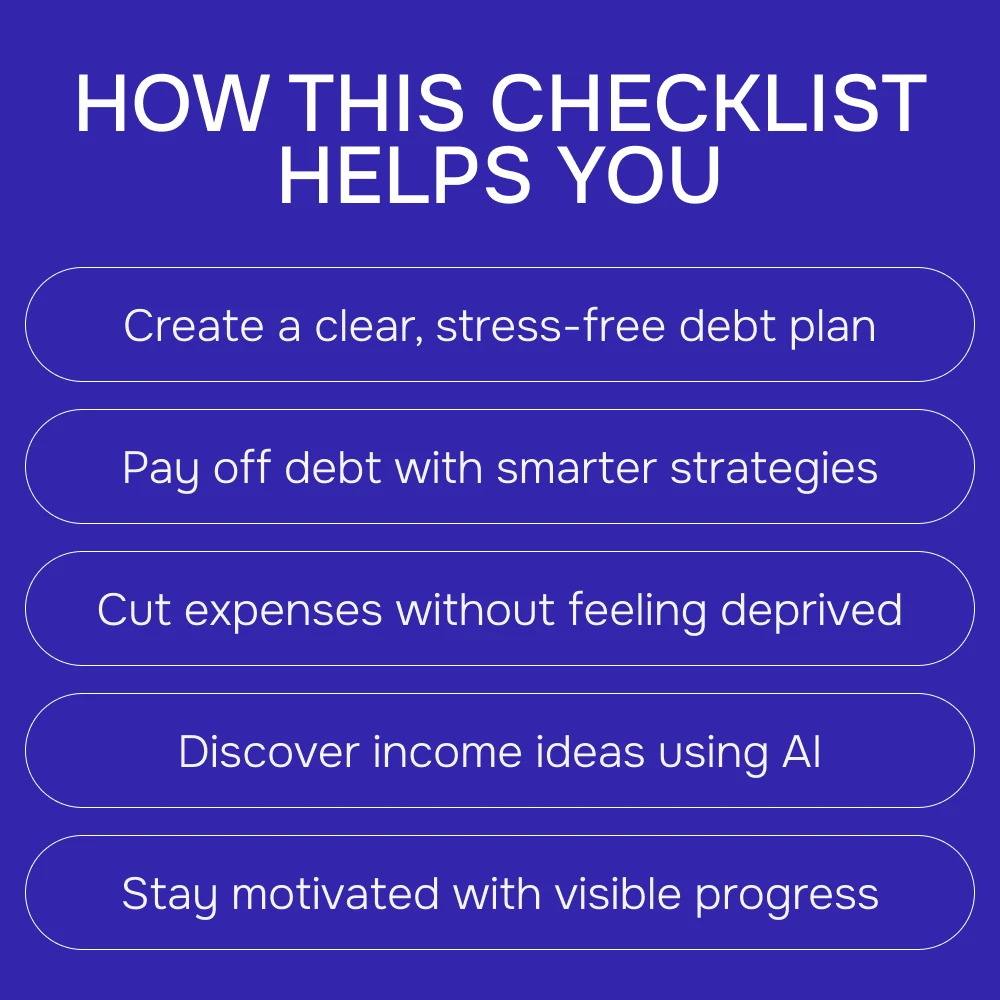 HOW THIS CHECKLIST HELPS YOU

Create a clear, stress-free debt plan

Pay off debt with smarter strategies

Cut expenses without feeling deprived

Discover income ideas using AI

Stay motivated with visible progress